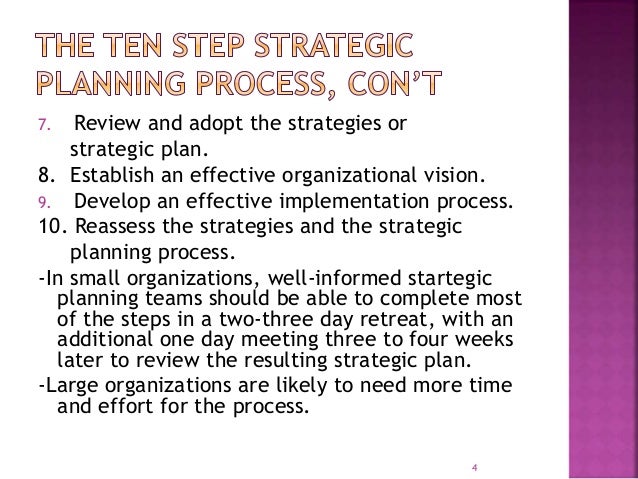 THE TEN STEP STRATEGIC PLANNING PROCESS, CON'T

7. Review and adopt the strategies or strategic plan.

8. Establish an effective organizational vision.

9. Develop an effective implementation process.

10. Reassess the strategies and the strategic planning process.

-In small organizations, well-informed startegic planning teams should be able to complete most of the steps in a two-three day retreat, with an additional one day meeting three to four weeks later to review the resulting strategic plan.

-Large organizations are likely to need more time and effort for the process.

4